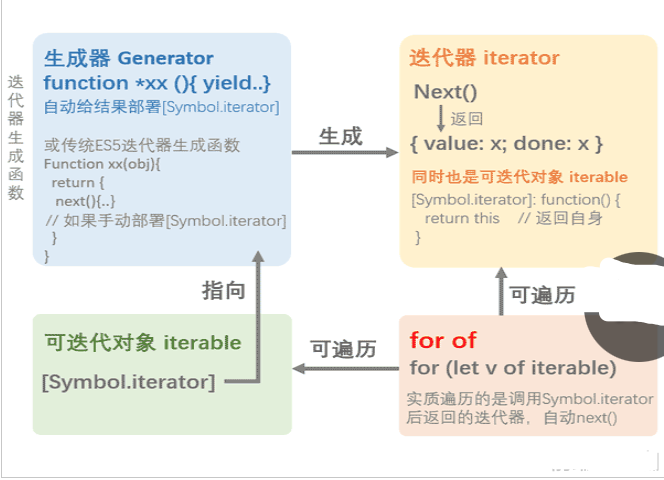 迭代器生成函数

生成器 Generator
function *xx (){ yield..}
自动给结果部署[Symbol.iterator]

或传统ES5迭代器生成函数
Function xx(obj){
return {
next(){..}
// 如果手动部署[Symbol.iterator]
}
}

生成

迭代器 iterator
Next()
返回
{ value: x; done: x }
同时也是可迭代对象 iterable
[Symbol.iterator]: function() {
return this // 返回自身
}

指向

可遍历

可迭代对象 iterable
[Symbol.iterator]

可遍历

for of
for (let v of iterable)
实质遍历的是调用Symbol.iterator后返回的迭代器，自动next()